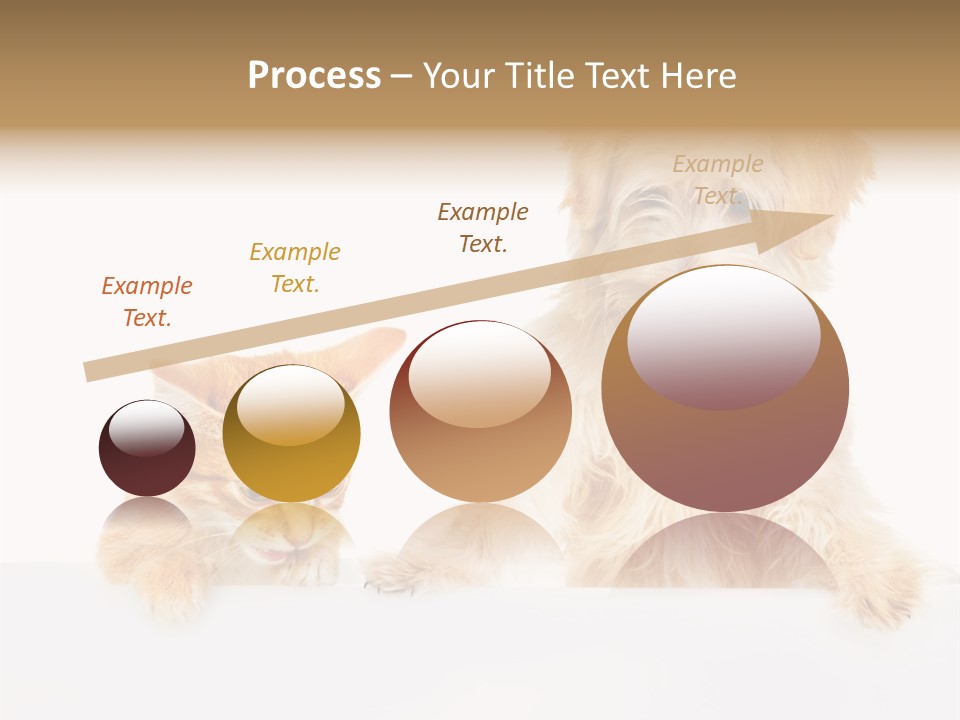 Process – Your Title Text Here

Example Text.

Example Text.

Example Text.

Example Text.